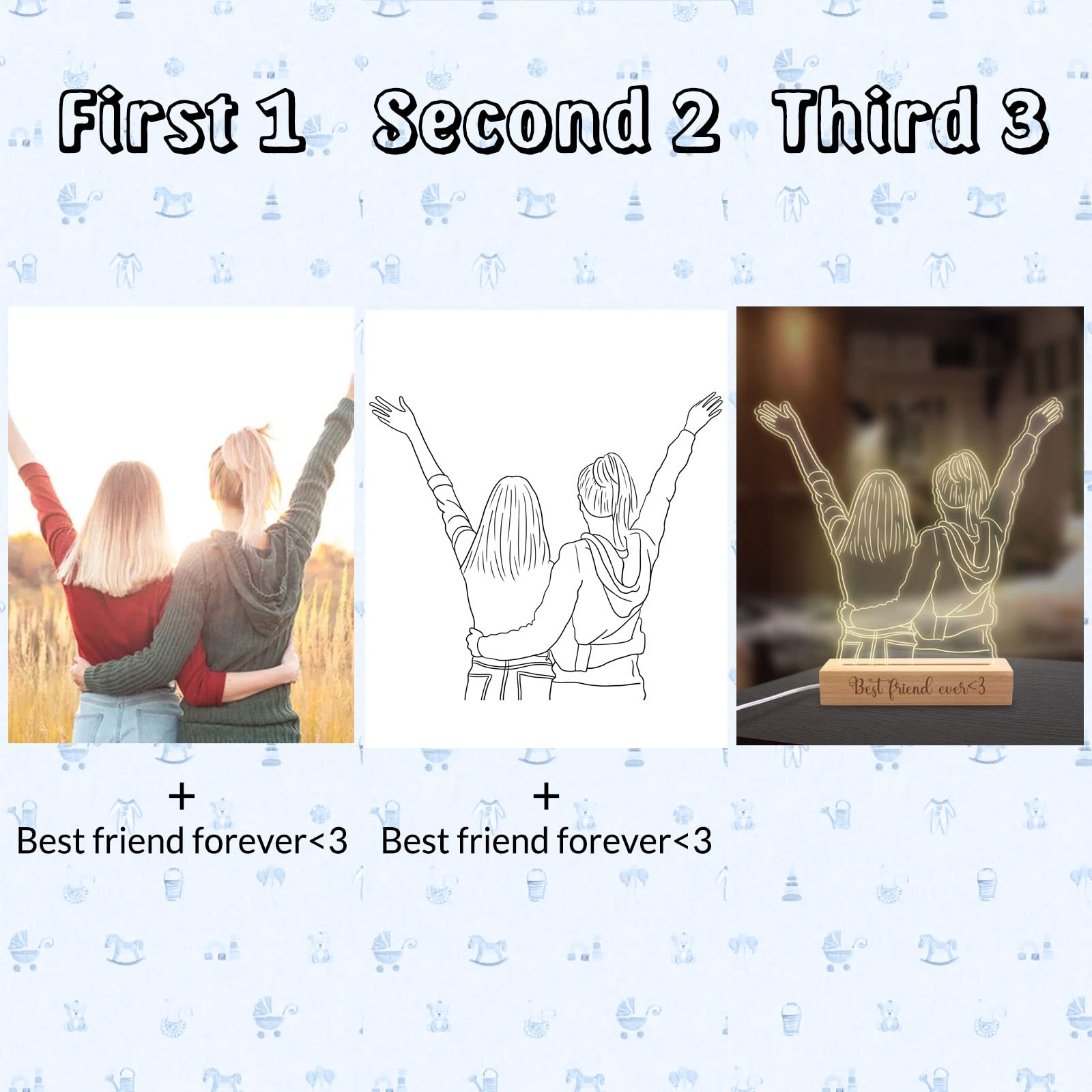 First 1 Second 2 Third 3

Best friend ever<3

+
Best friend forever<3

+
Best friend forever<3